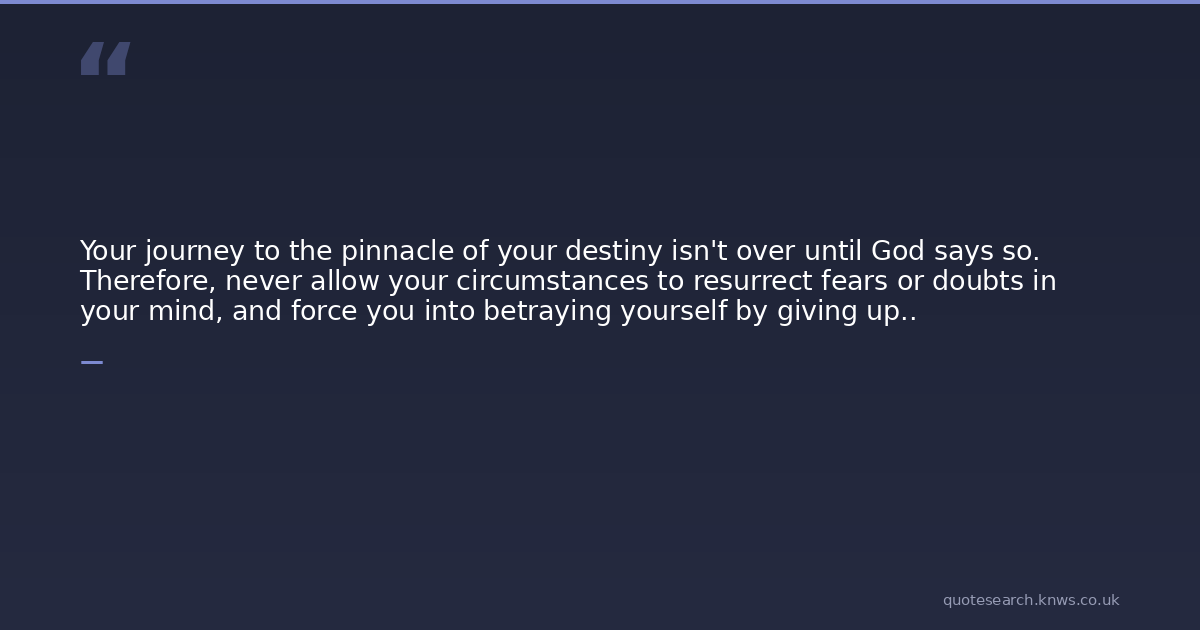 “

Your journey to the pinnacle of your destiny isn't over until God says so. Therefore, never allow your circumstances to resurrect fears or doubts in your mind, and force you into betraying yourself by giving up..

—

quotesearch.knws.co.uk